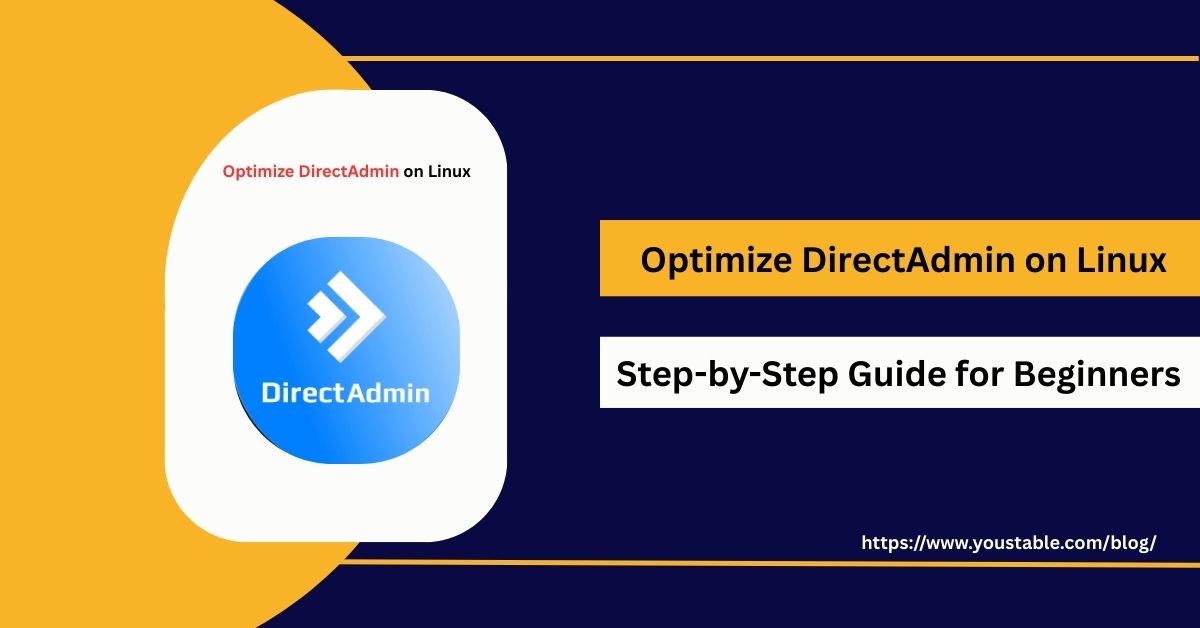 Optimize DirectAdmin on Linux

DirectAdmin

Optimize DirectAdmin on Linux

Step-by-Step Guide for Beginners

https://www.youstable.com/blog/